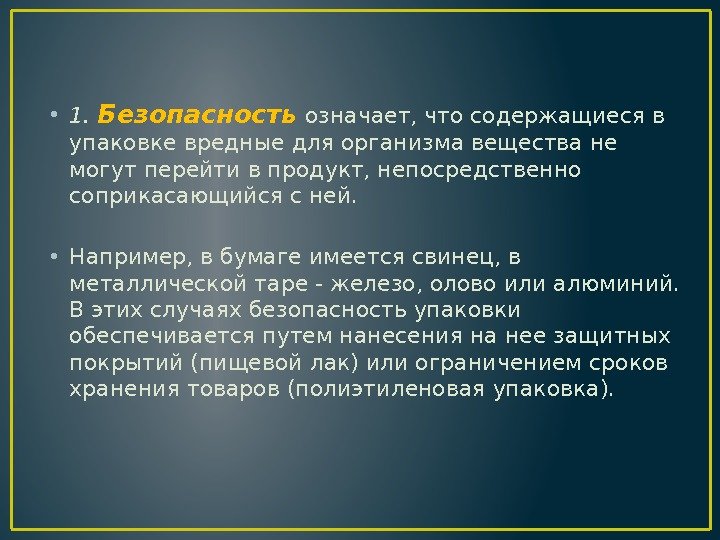 • 1. Безопасность означает, что содержащиеся в упаковке вредные для организма вещества не могут перейти в продукт, непосредственно соприкасающийся с ней.

• Например, в бумаге имеется свинец, в металлической таре - железо, олово или алюминий. В этих случаях безопасность упаковки обеспечивается путем нанесения на нее защитных покрытий (пищевой лак) или ограничением сроков хранения товаров (полиэтиленовая упаковка).